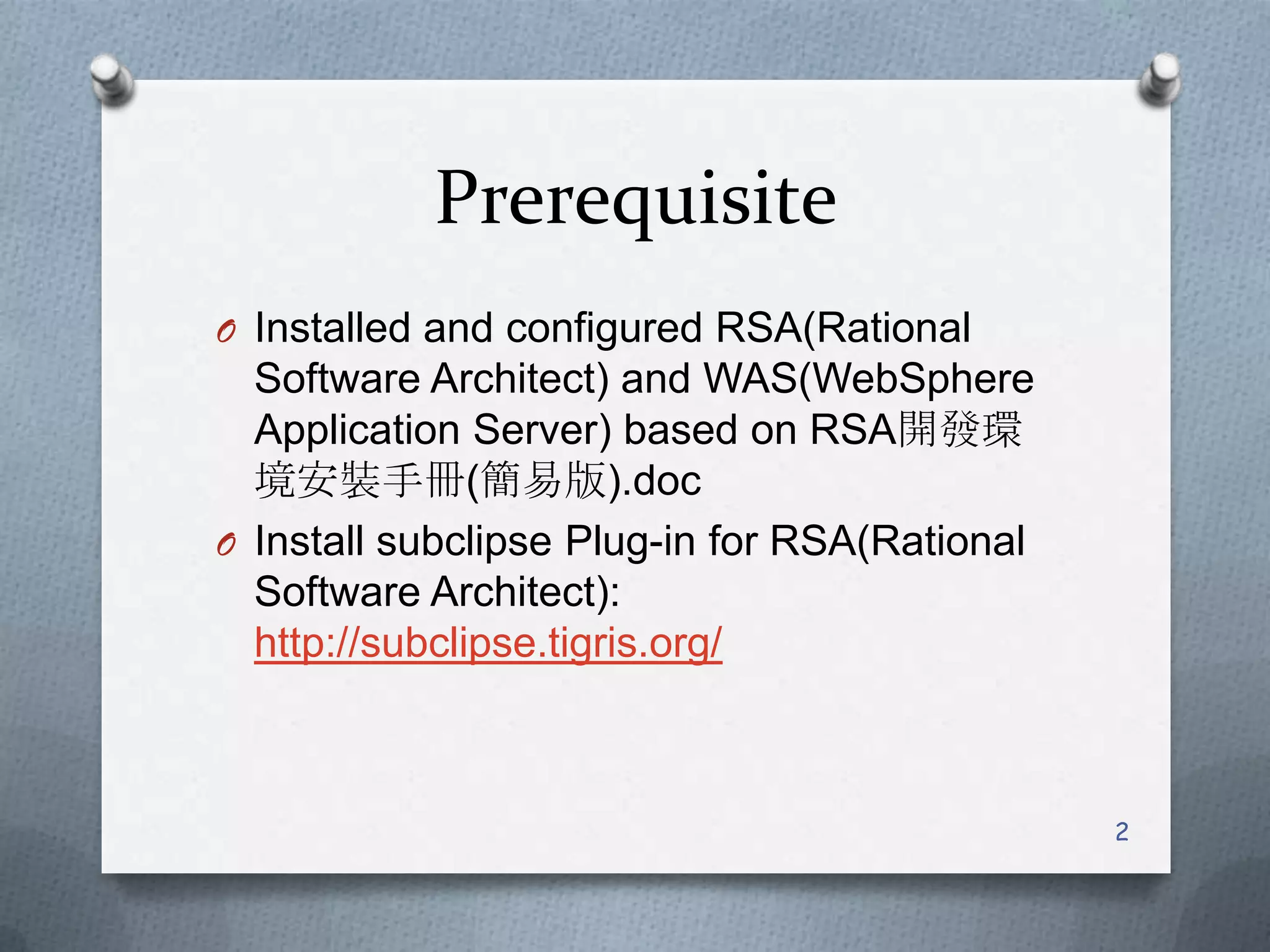 Prerequisite

Installed and configured RSA(Rational Software Architect) and WAS(WebSphere Application Server) based on RSA開發環境安裝手冊(簡易版).doc

Install subclipse Plug-in for RSA(Rational Software Architect): http://subclipse.tigris.org/

2